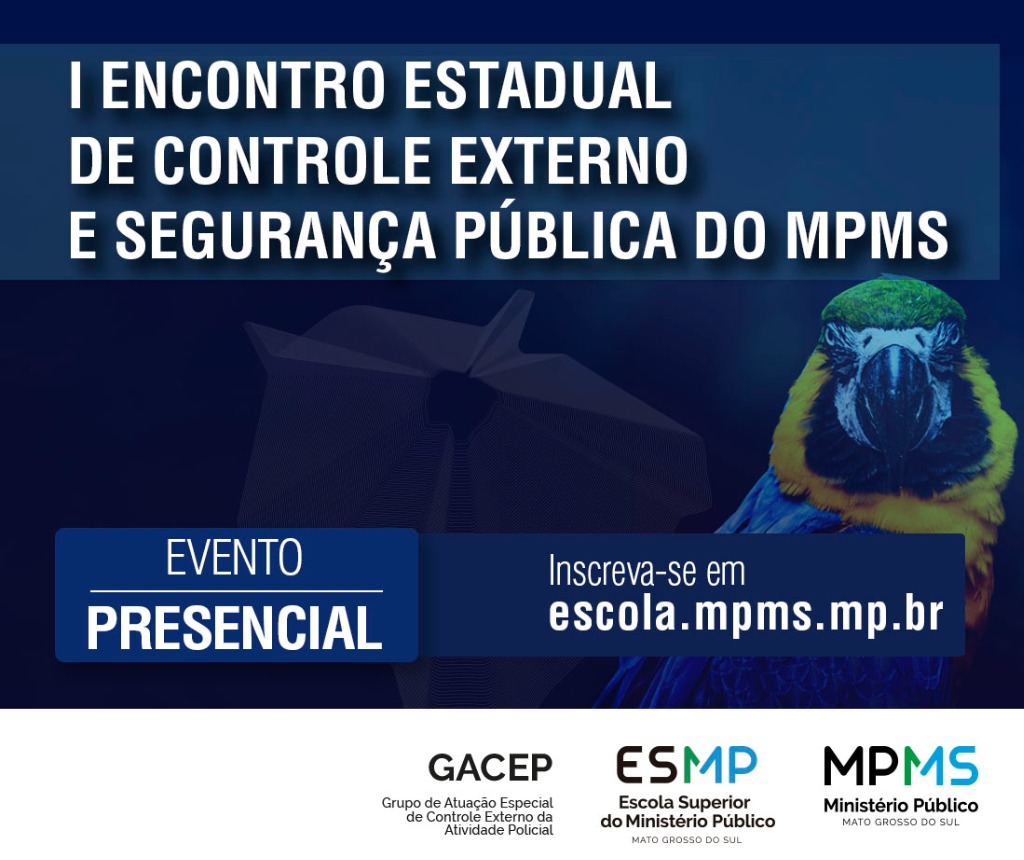 I ENCONTRO ESTADUAL
DE CONTROLE EXTERNO
E SEGURANÇA PÚBLICA DO MPMS

EVENTO
PRESENCIAL

Inscreva-se em
escola.mpms.mp.br

GACEP
Grupo de Atuação Especial de Controle Externo da Atividade Policial

ESMP
Escola Superior do Ministério Público
MATO GROSSO DO SUL

MPMS
Ministério Público
MATO GROSSO DO SUL